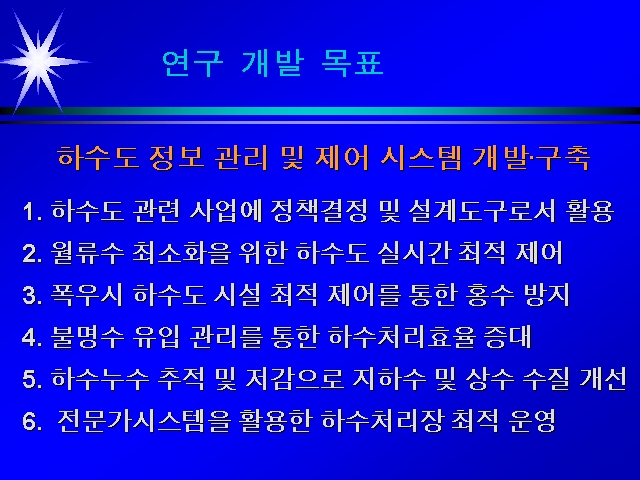 연구 개발 목표

하수도 정보 관리 및 제어 시스템 개발·구축

1. 하수도 관련 사업에 정책결정 및 설계도구로서 활용
2. 월류수 최소화을 위한 하수도 실시간 최적 제어
3. 폭우시 하수도 시설 최적 제어를 통한 홍수 방지
4. 불명수 유입 관리를 통한 하수처리효율 증대
5. 하수누수 추적 및 저감으로 지하수 및 상수 수질 개선
6. 전문가시스템을 활용한 하수처리장 최적 운영